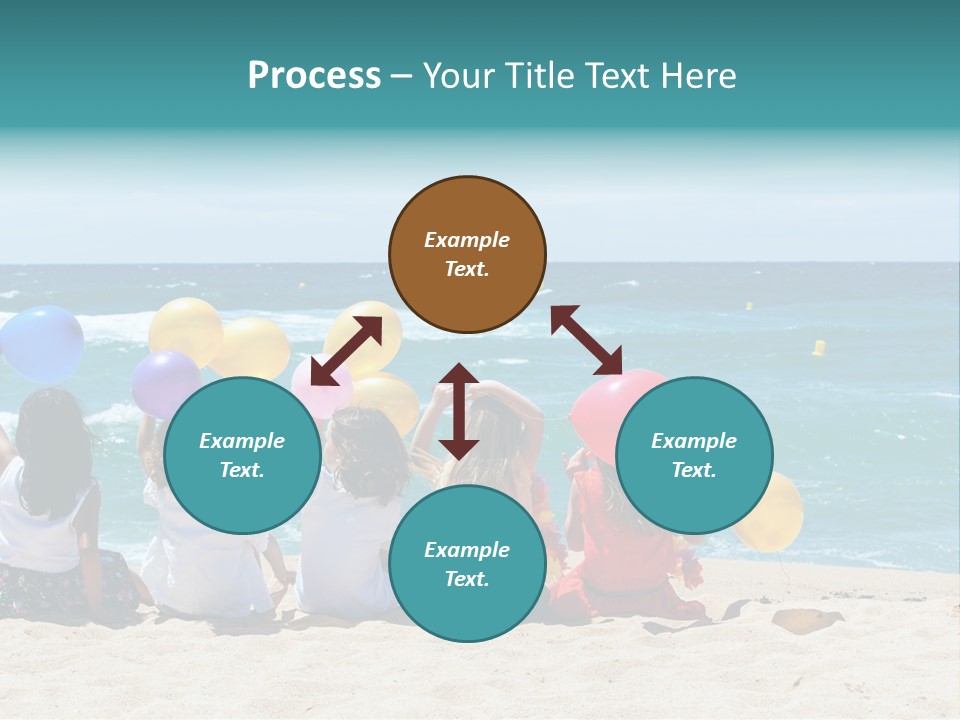 Process – Your Title Text Here

Example Text.

Example Text.

Example Text.

Example Text.